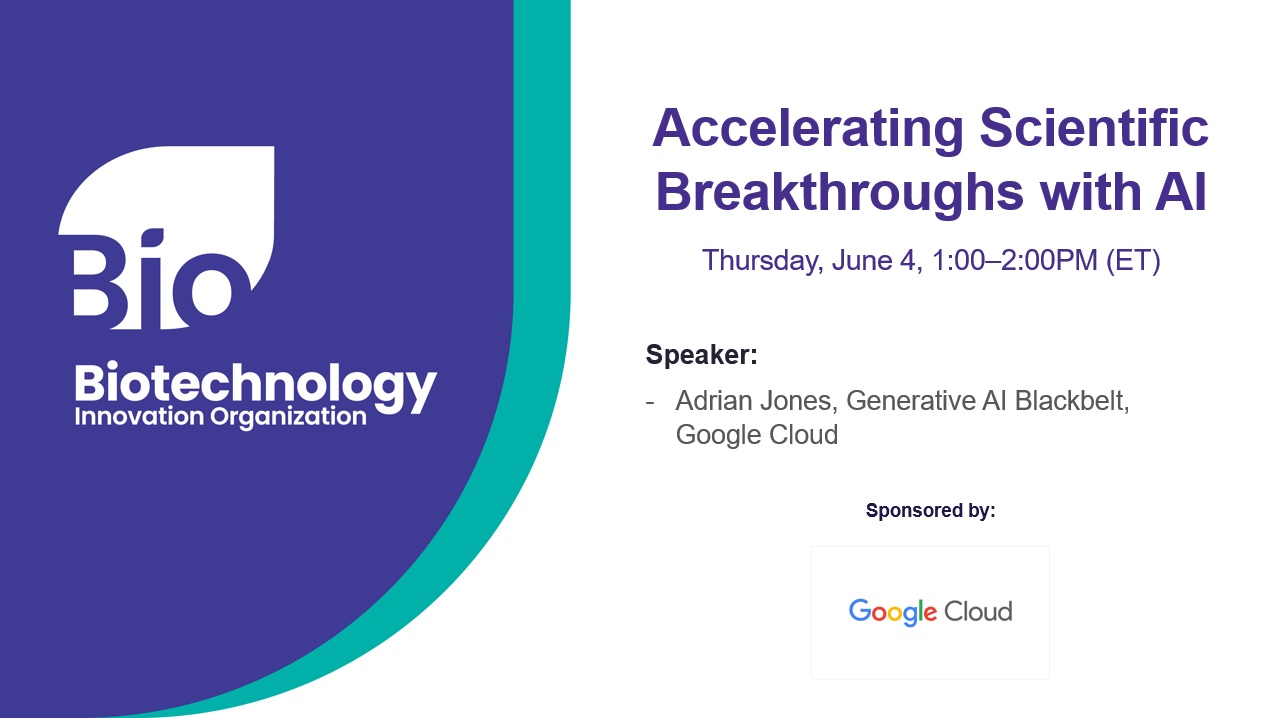 Bio

Biotechnology
Innovation Organization

Accelerating Scientific Breakthroughs with AI

Thursday, June 4, 1:00–2:00PM (ET)

Speaker:

- Adrian Jones, Generative AI Blackbelt, Google Cloud

Sponsored by:

Google Cloud